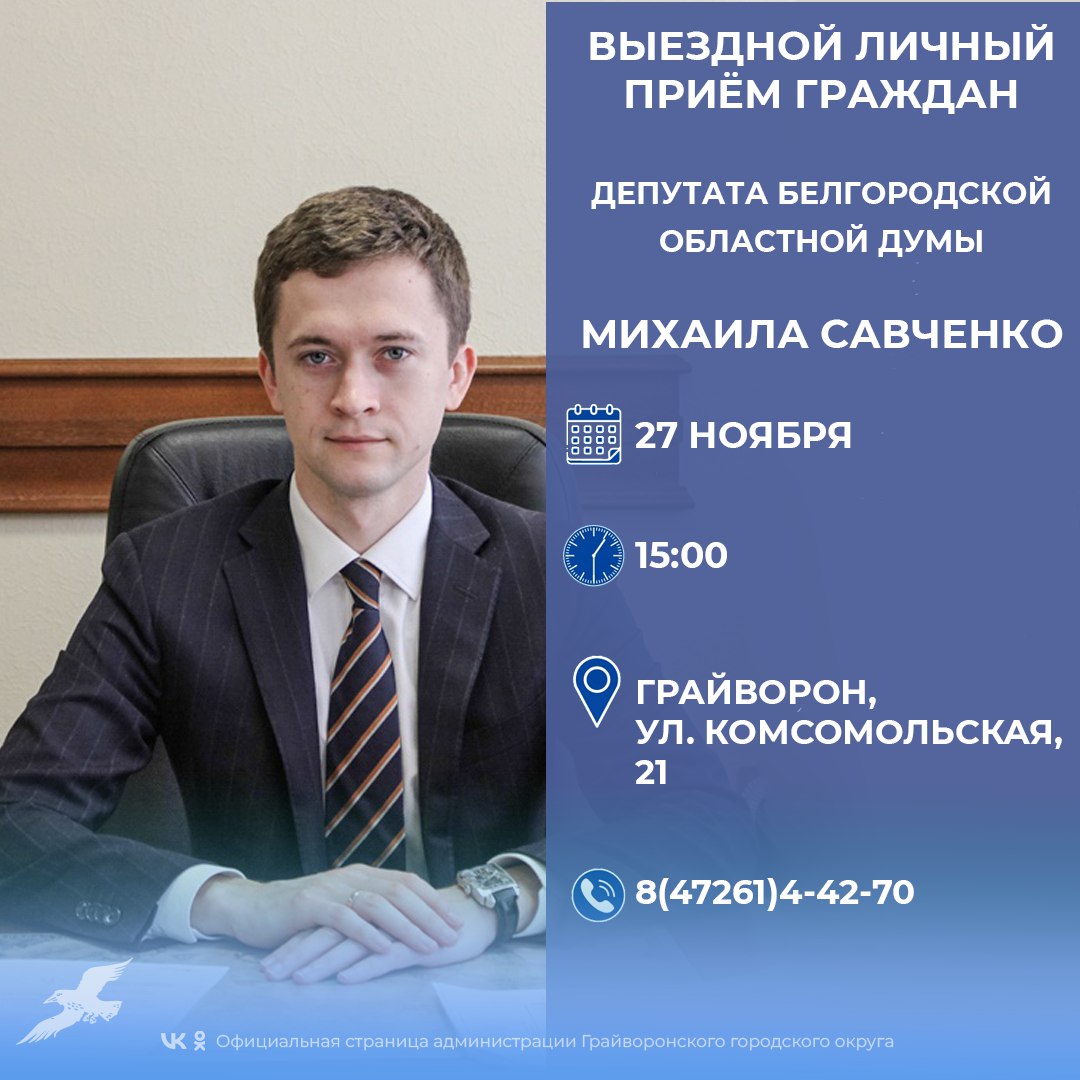 ВЫЕЗДНОЙ ЛИЧНЫЙ ПРИЁМ ГРАЖДАН

ДЕПУТАТА БЕЛГОРОДСКОЙ ОБЛАСТНОЙ ДУМЫ

МИХАИЛА САВЧЕНКО

27 НОЯБРЯ

15:00

ГРАЙВОРОН, УЛ. КОМСОМОЛЬСКАЯ, 21

8(47261)4-42-70

Официальная страница администрации Грайворонского городского округа